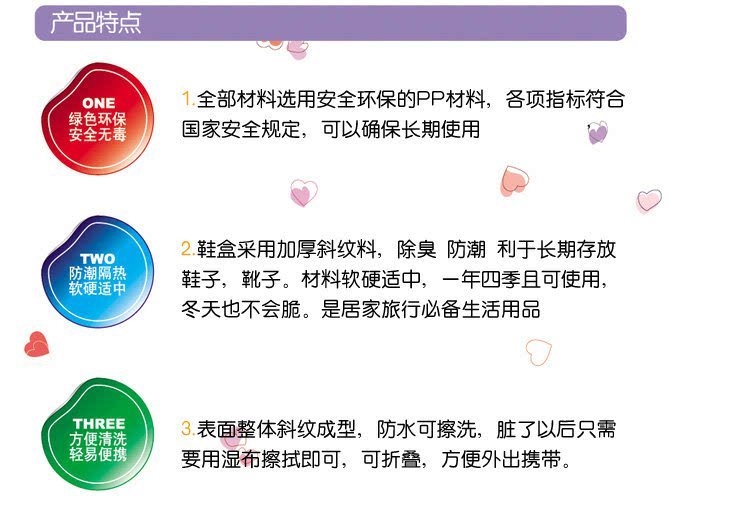 产品特点

ONE
绿色环保
安全无毒

1.全部材料选用安全环保的PP材料，各项指标符合国家安全规定，可以确保长期使用

TWO
防潮隔热
软硬适中

2.鞋盒采用加厚斜纹料，除臭 防潮 利于长期存放鞋子，靴子。材料软硬适中，一年四季且可使用，冬天也不会脆。是居家旅行必备生活用品

THREE
方便清洗
轻易便携

3.表面整体斜纹成型，防水可擦洗，脏了以后只需要用湿布擦拭即可，可折叠，方便外出携带。